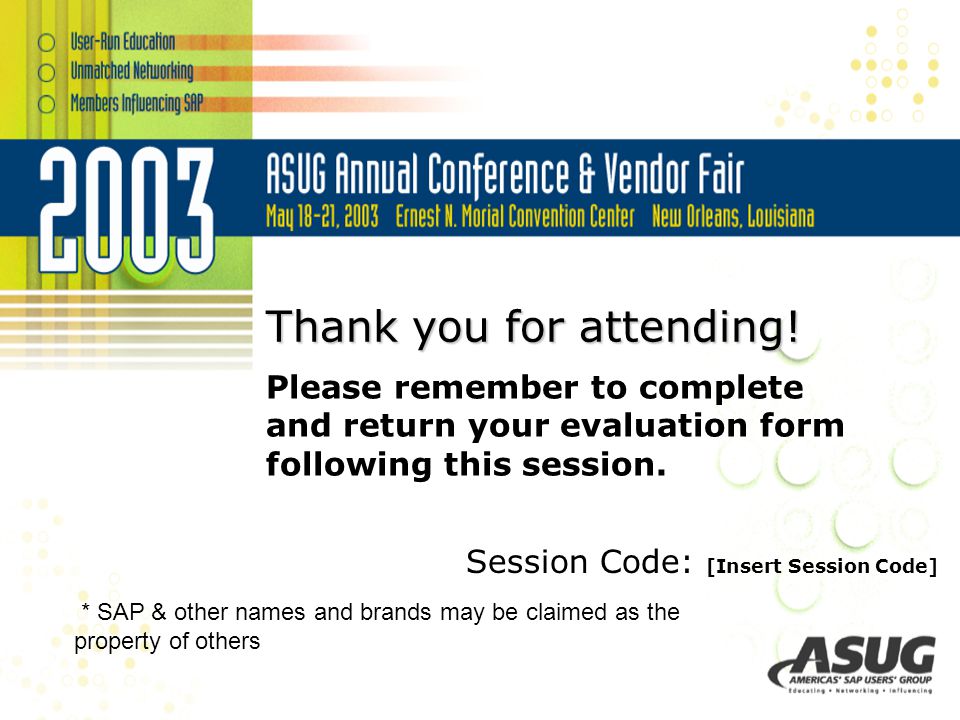 User-Run Education
Unmatched Networking
Members Influencing SAP

2003

ASUG Annual Conference & Vendor Fair
May 18-21, 2003 Ernest N. Morial Convention Center New Orleans, Louisiana

Thank you for attending!

Please remember to complete and return your evaluation form following this session.

Session Code: [Insert Session Code]

* SAP & other names and brands may be claimed as the property of others

ASUG
AMERICAS' SAP USERS' GROUP
Educating • Networking • Influencing